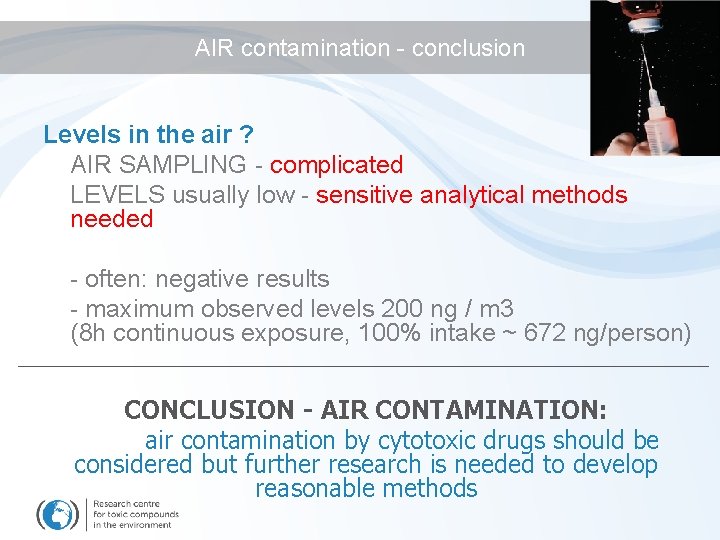 AIR contamination - conclusion

Levels in the air ?

AIR SAMPLING - complicated

LEVELS usually low - sensitive analytical methods needed

- often: negative results
- maximum observed levels 200 ng / m3
(8h continuous exposure, 100% intake ~ 672 ng/person)

CONCLUSION - AIR CONTAMINATION:

air contamination by cytotoxic drugs should be considered but further research is needed to develop reasonable methods

Research centre for toxic compounds in the environment